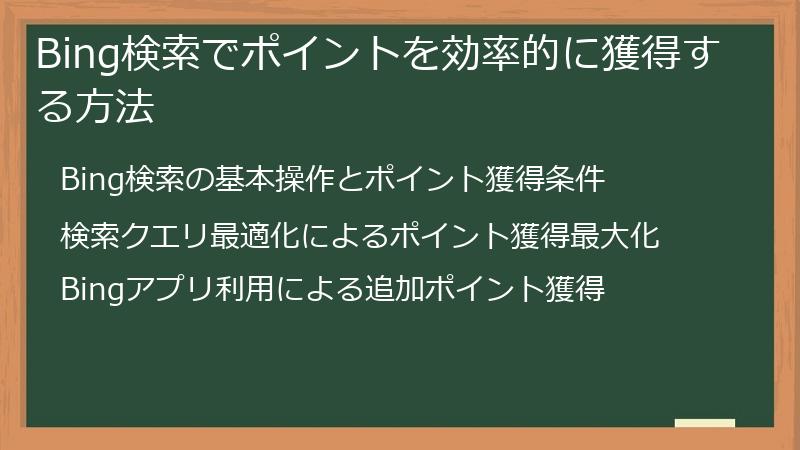 Bing検索でポイントを効率的に獲得する方法

Bing検索の基本操作とポイント獲得条件

検索クエリ最適化によるポイント獲得最大化

Bingアプリ利用による追加ポイント獲得